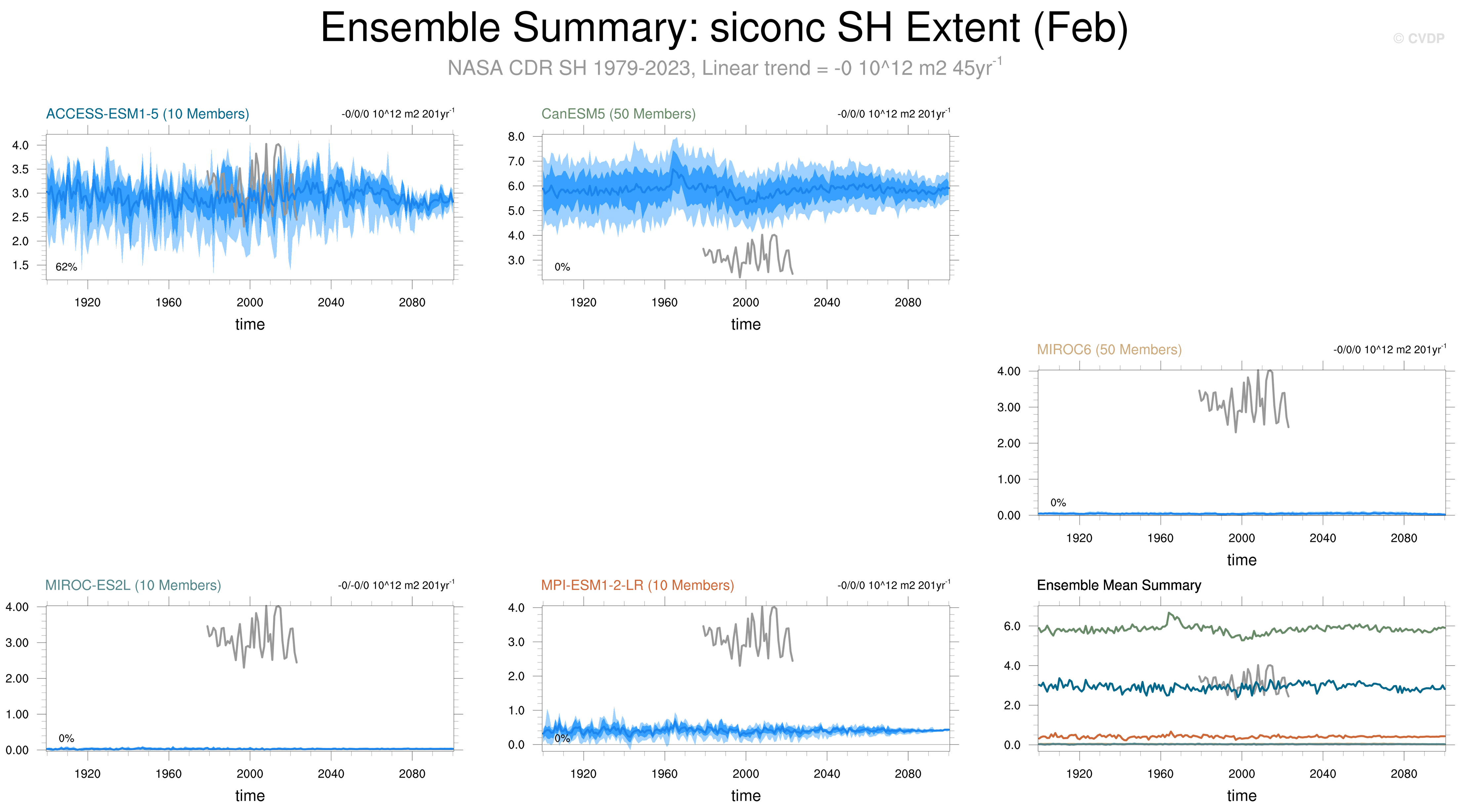 Ensemble Summary: siconc SH Extent (Feb)

© CVDP

NASA CDR SH 1979-2023, Linear trend = -0 10^12 m2 45yr$^{-1}$

ACCESS-ESM1-5 (10 Members)

-0/0/0 10^12 m2 201yr$^{-1}$

4.0
3.5
3.0
2.5
2.0
1.5

62%

1920 1960 2000 2040 2080

time

CanESM5 (50 Members)

-0/0/0 10^12 m2 201yr$^{-1}$

8.0
7.0
6.0
5.0
4.0
3.0

0%

1920 1960 2000 2040 2080

time

MIROC6 (50 Members)

-0/0/0 10^12 m2 201yr$^{-1}$

4.00
3.00
2.00
1.00
0.00

0%

1920 1960 2000 2040 2080

time

MIROC-ES2L (10 Members)

-0/-0/0 10^12 m2 201yr$^{-1}$

4.00
3.00
2.00
1.00
0.00

0%

1920 1960 2000 2040 2080

time

MPI-ESM1-2-LR (10 Members)

-0/0/0 10^12 m2 201yr$^{-1}$

4.0
3.0
2.0
1.0
0.0

0%

1920 1960 2000 2040 2080

time

Ensemble Mean Summary

6.0
4.0
2.0
0.0

1920 1960 2000 2040 2080

time